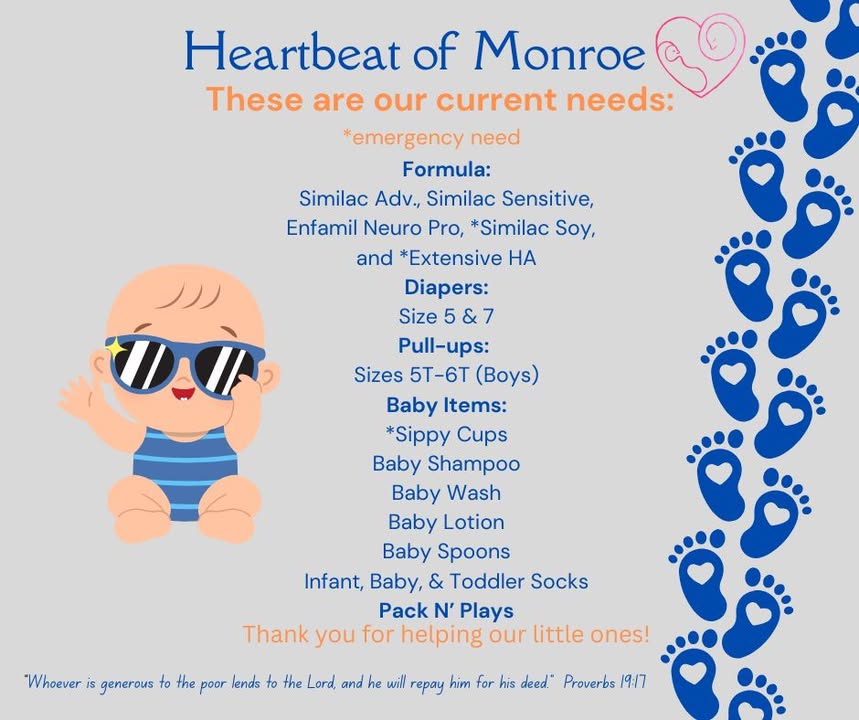 Heartbeat of Monroe
These are our current needs:
*emergency need
Formula:
Similac Adv., Similac Sensitive, Enfamil Neuro Pro, *Similac Soy, and *Extensive HA
Diapers:
Size 5 & 7
Pull-ups:
Sizes 5T-6T (Boys)
Baby Items:
*Sippy Cups
Baby Shampoo
Baby Wash
Baby Lotion
Baby Spoons
Infant, Baby, & Toddler Socks
Pack N' Plays
Thank you for helping our little ones!

"Whoever is generous to the poor lends to the Lord, and he will repay him for his deed." Proverbs 19:17